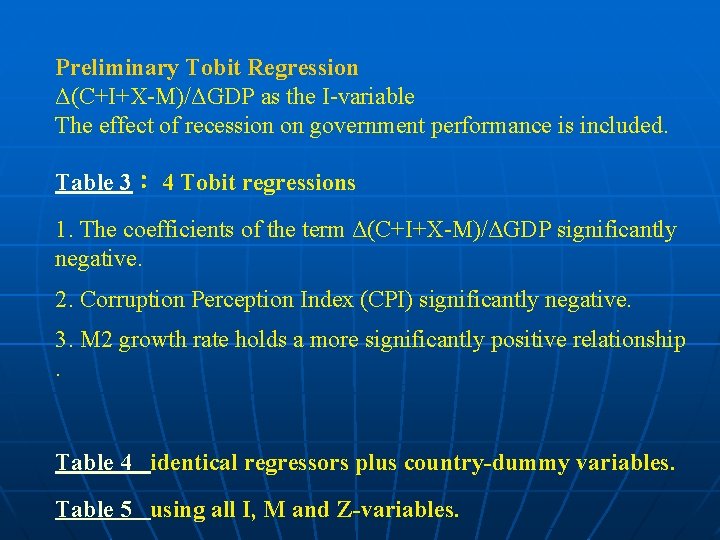 Preliminary Tobit Regression
$\Delta$(C+I+X-M)/$\Delta$GDP as the I-variable
The effect of recession on government performance is included.

Table 3： 4 Tobit regressions

1. The coefficients of the term $\Delta$(C+I+X-M)/$\Delta$GDP significantly negative.

2. Corruption Perception Index (CPI) significantly negative.

3. M2 growth rate holds a more significantly positive relationship .

Table 4 identical regressors plus country-dummy variables.

Table 5 using all I, M and Z-variables.